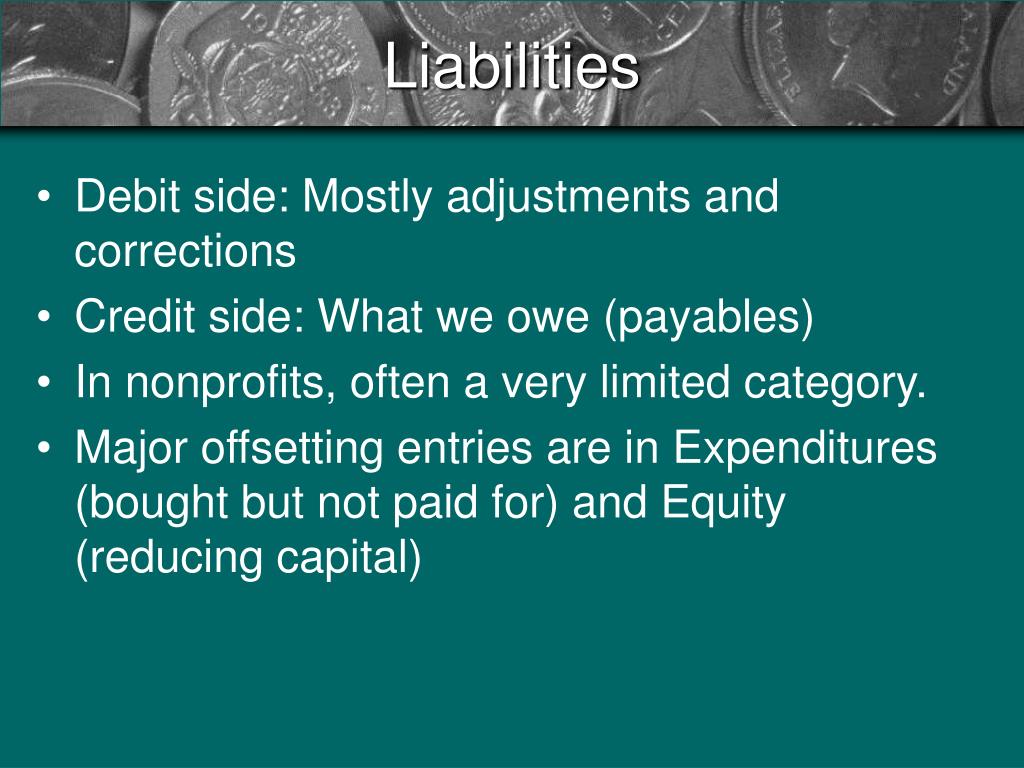 Liabilities

• Debit side: Mostly adjustments and corrections
• Credit side: What we owe (payables)
• In nonprofits, often a very limited category.
• Major offsetting entries are in Expenditures (bought but not paid for) and Equity (reducing capital)